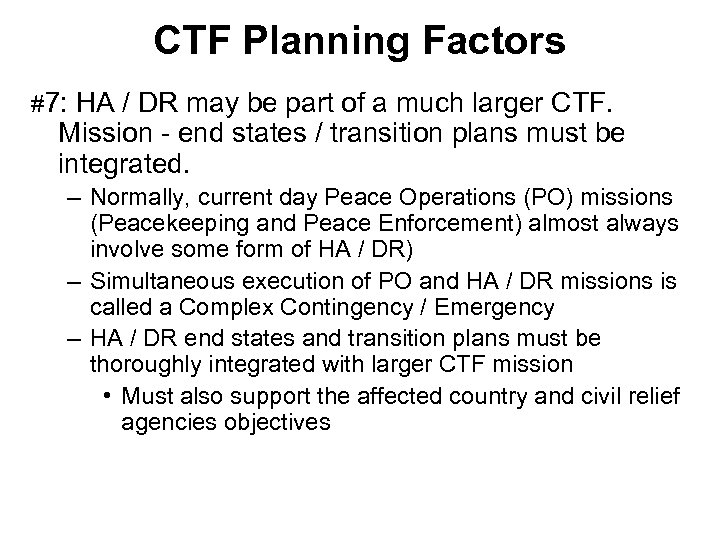 CTF Planning Factors

#7: HA / DR may be part of a much larger CTF. Mission - end states / transition plans must be integrated.

– Normally, current day Peace Operations (PO) missions (Peacekeeping and Peace Enforcement) almost always involve some form of HA / DR)

– Simultaneous execution of PO and HA / DR missions is called a Complex Contingency / Emergency

– HA / DR end states and transition plans must be thoroughly integrated with larger CTF mission

• Must also support the affected country and civil relief agencies objectives